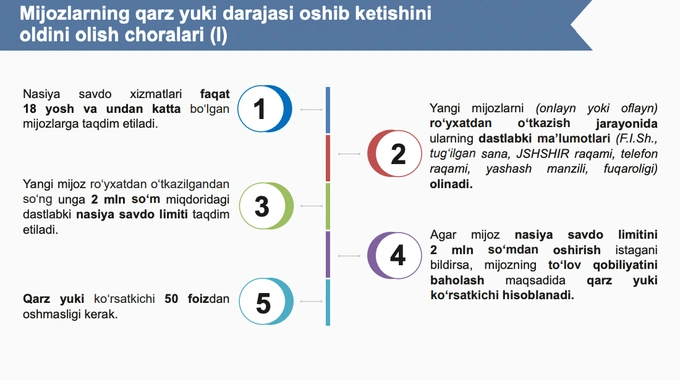 Mijozlarning qarz yuki darajasi oshib ketishini oldini olish choralari (I)

Nasiya savdo xizmatlari faqat 18 yosh va undan katta bo‘lgan mijozlarga taqdim etiladi.

1

Yangi mijozlarni (onlayn yoki oflayn) ro‘yxatdan o‘tkazish jarayonida ularning dastlabki ma’lumotlari (F.I.Sh., tug‘ilgan sana, JSHSHIR raqami, telefon raqami, yashash manzili, fuqaroligi) olinadi.

2

Yangi mijoz ro‘yxatdan o‘tkazilgandan so‘ng unga 2 mln so‘m miqdoridagi dastlabki nasiya savdo limiti taqdim etiladi.

3

Agar mijoz nasiya savdo limitini 2 mln so‘mdan oshirish istagani bildirsa, mijozning to‘lov qobiliyatini baholash maqsadida qarz yuki ko‘rsatkichi hisoblanadi.

4

Qarz yuki ko‘rsatkichi 50 foizdan oshmasligi kerak.

5